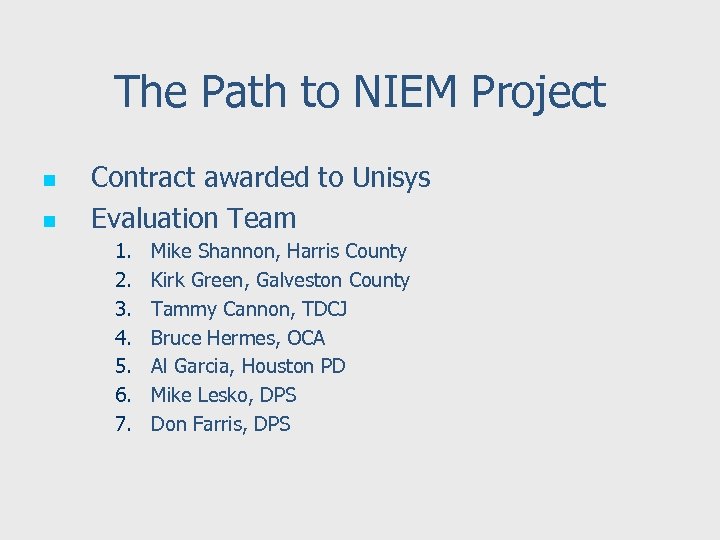 The Path to NIEM Project

- Contract awarded to Unisys
- Evaluation Team
  1. Mike Shannon, Harris County
  2. Kirk Green, Galveston County
  3. Tammy Cannon, TDCJ
  4. Bruce Hermes, OCA
  5. Al Garcia, Houston PD
  6. Mike Lesko, DPS
  7. Don Farris, DPS